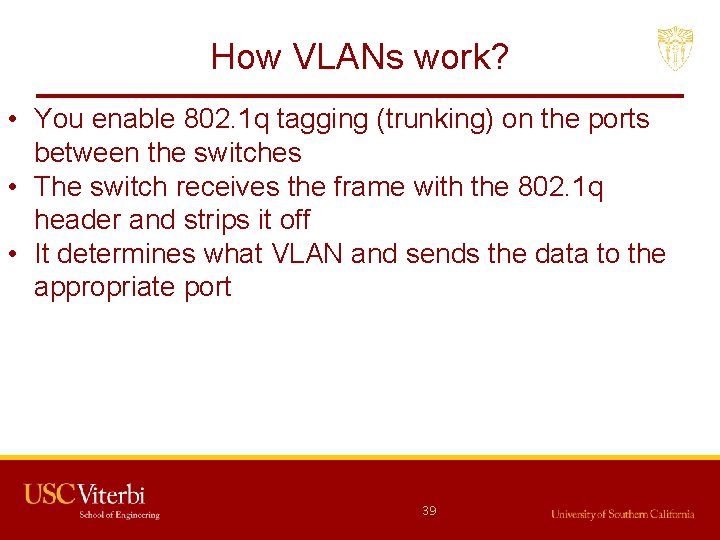 How VLANs work?

• You enable 802.1q tagging (trunking) on the ports between the switches
• The switch receives the frame with the 802.1q header and strips it off
• It determines what VLAN and sends the data to the appropriate port

USC Viterbi
School of Engineering

39

University of Southern California